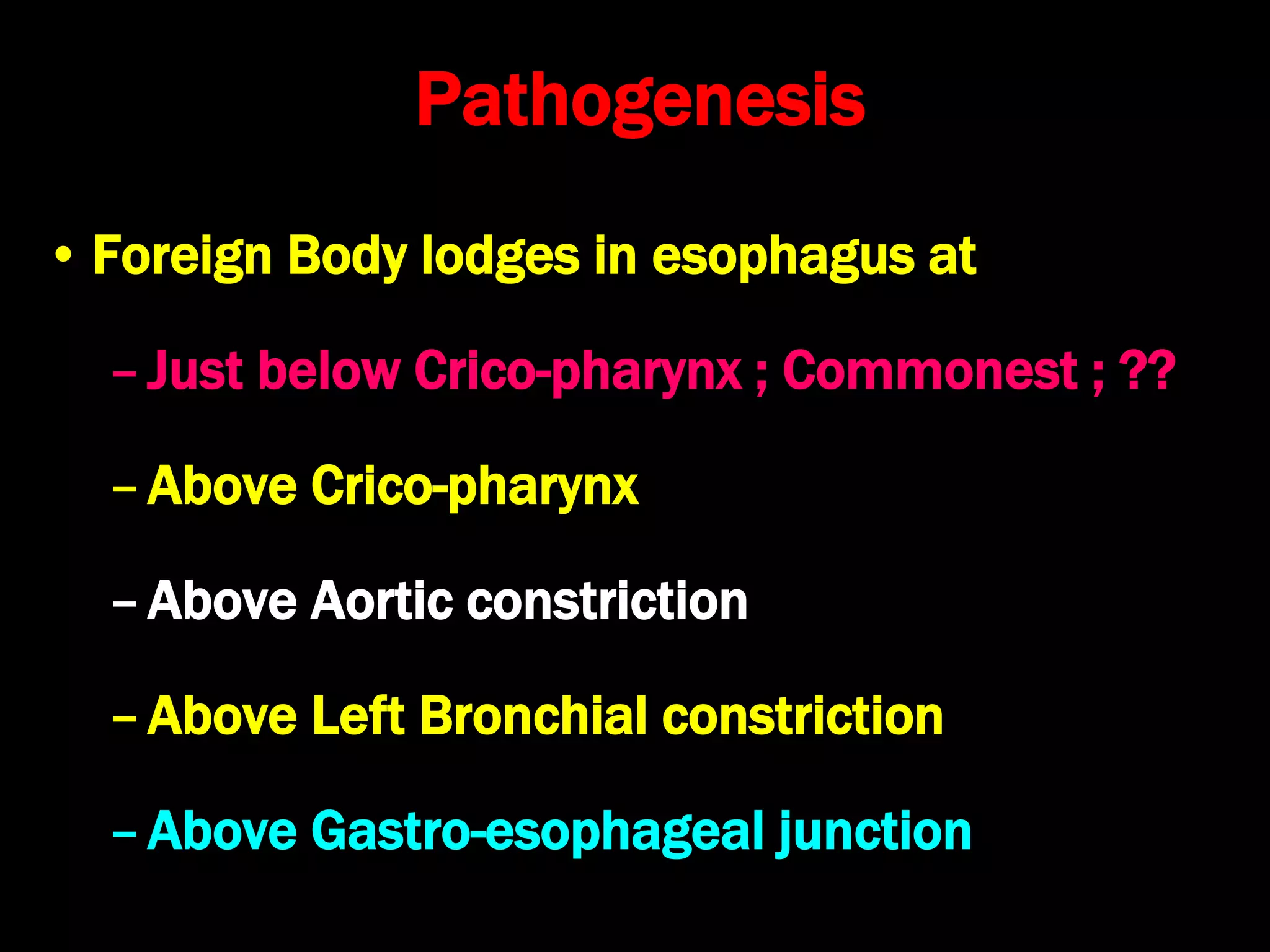 Pathogenesis

• Foreign Body lodges in esophagus at

– Just below Crico-pharynx ; Commonest ; ??

– Above Crico-pharynx

– Above Aortic constriction

– Above Left Bronchial constriction

– Above Gastro-esophageal junction